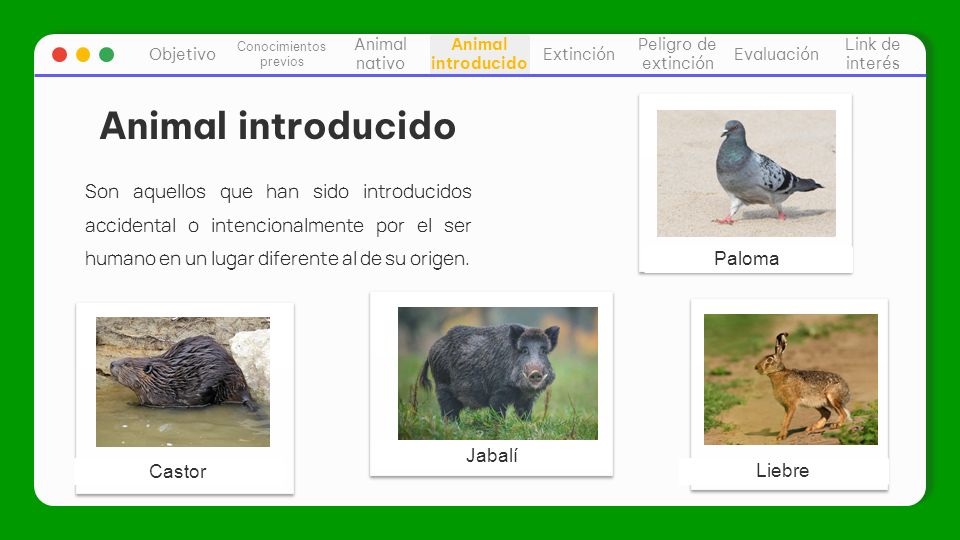 Objetivo Conocimientos previos Animal nativo Animal introducido Extinción Peligro de extinción Evaluación Link de interés

Animal introducido

Son aquellos que han sido introducidos accidental o intencionalmente por el ser humano en un lugar diferente al de su origen.

Paloma

Castor

Jabalí

Liebre